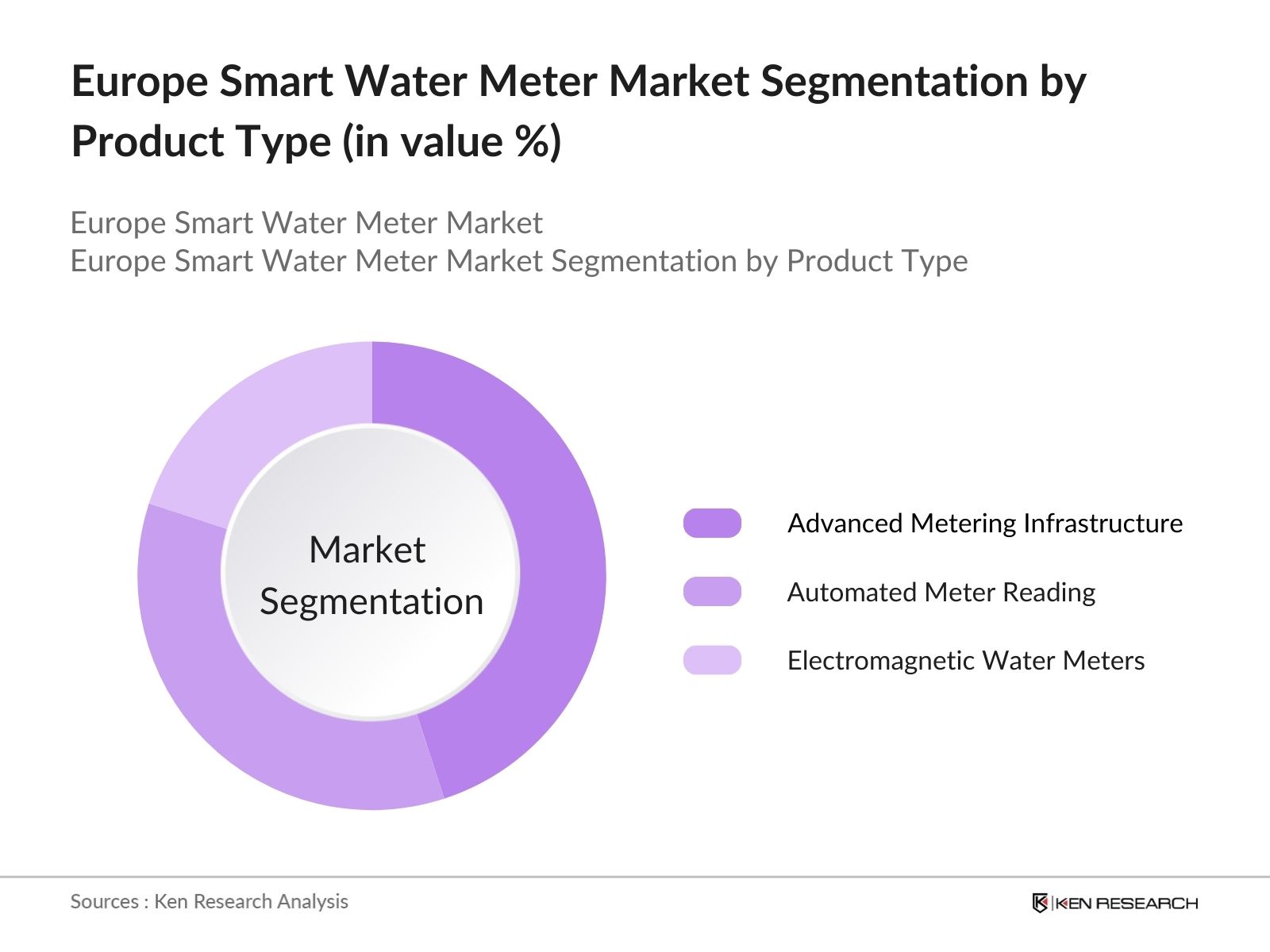 Europe Smart Water Meter Market Segmentation by Product Type (in value %)

Europe Smart Water Meter Market
Europe Smart Water Meter Market Segmentation by Product Type

Market Segmentation

Advanced Metering Infrastructure

Automated Meter Reading

Electromagnetic Water Meters

Sources : Ken Research Analysis

KEN RESEARCH